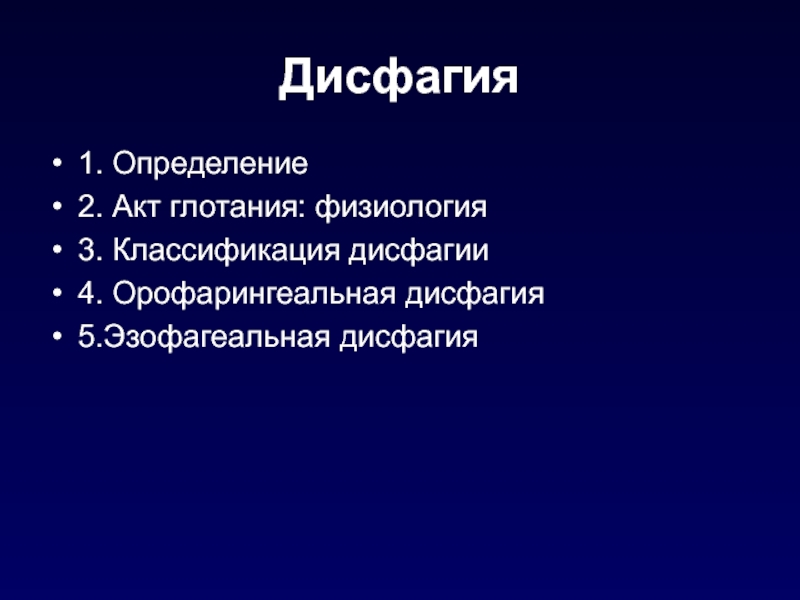 Дисфагия

• 1. Определение
• 2. Акт глотания: физиология
• 3. Классификация дисфагии
• 4. Орофарингеальная дисфагия
• 5.Эзофагеальная дисфагия